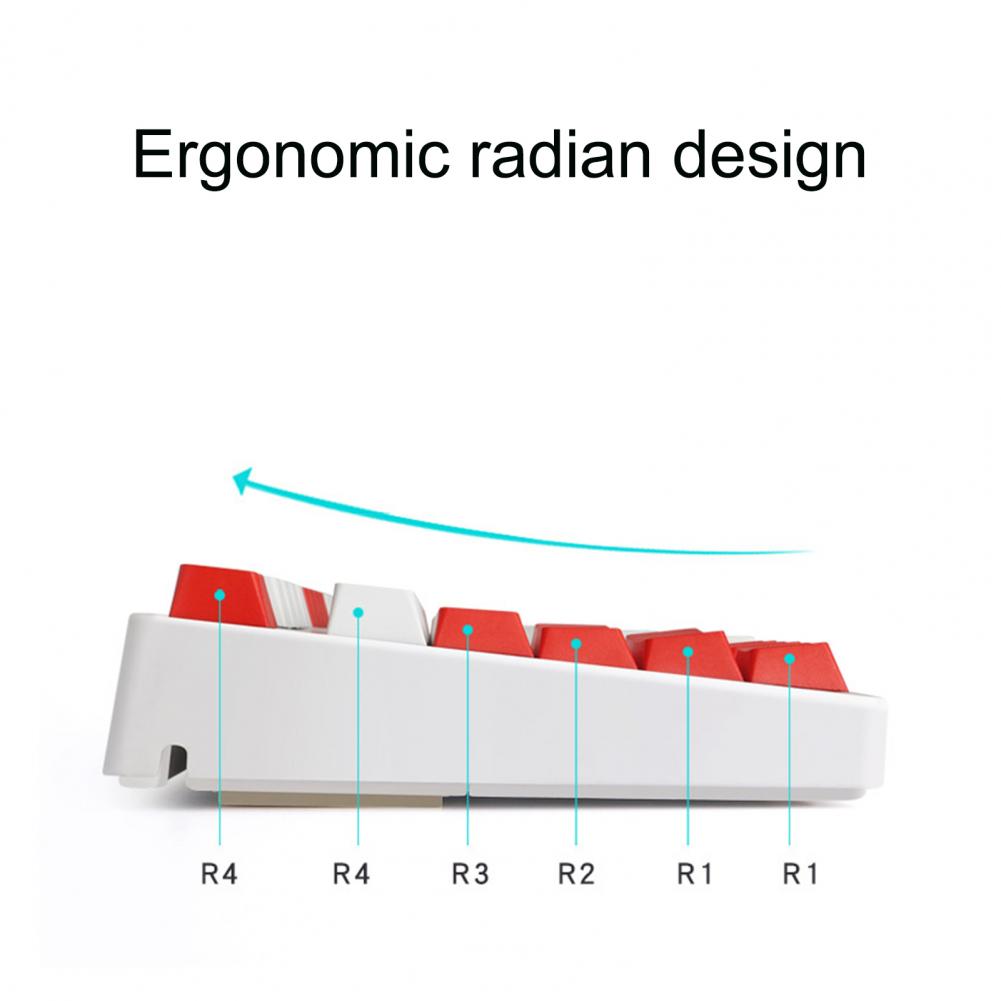 Ergonomic radian design

R4 R4 R3 R2 R1 R1